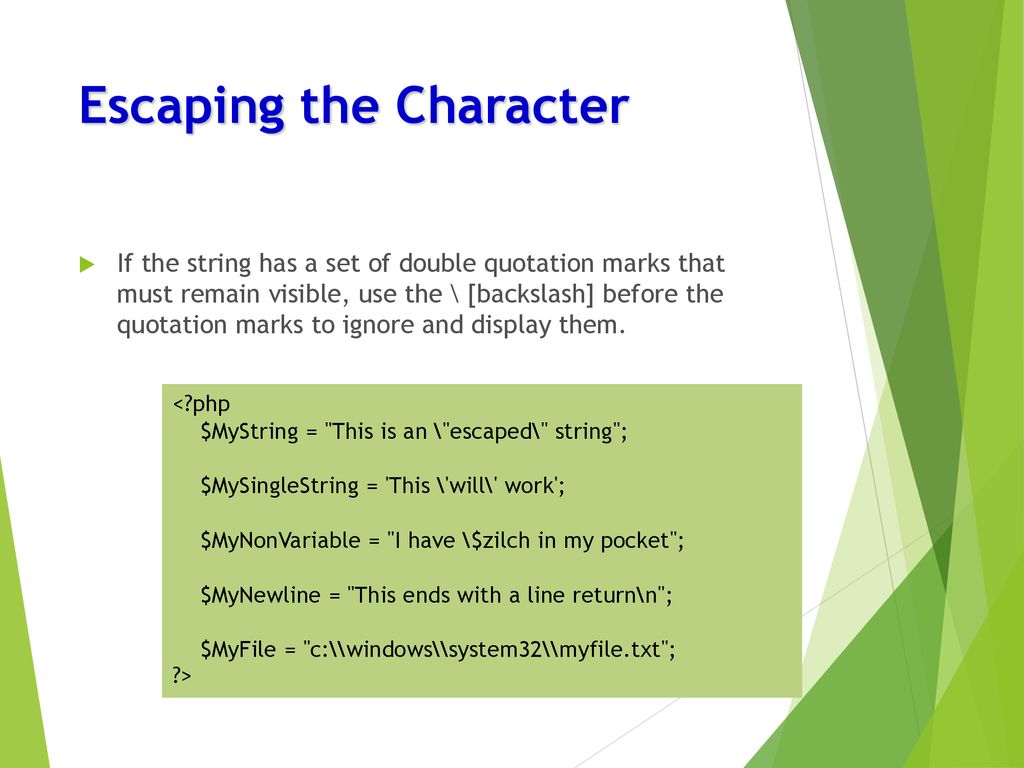 Escaping the Character

If the string has a set of double quotation marks that must remain visible, use the \ [backslash] before the quotation marks to ignore and display them.

<?php
$MyString = "This is an \"escaped\" string";

$MySingleString = 'This \'will\' work';

$MyNonVariable = "I have \$zilch in my pocket";

$MyNewline = "This ends with a line return\n";

$MyFile = "c:\\windows\\system32\\myfile.txt";
?>